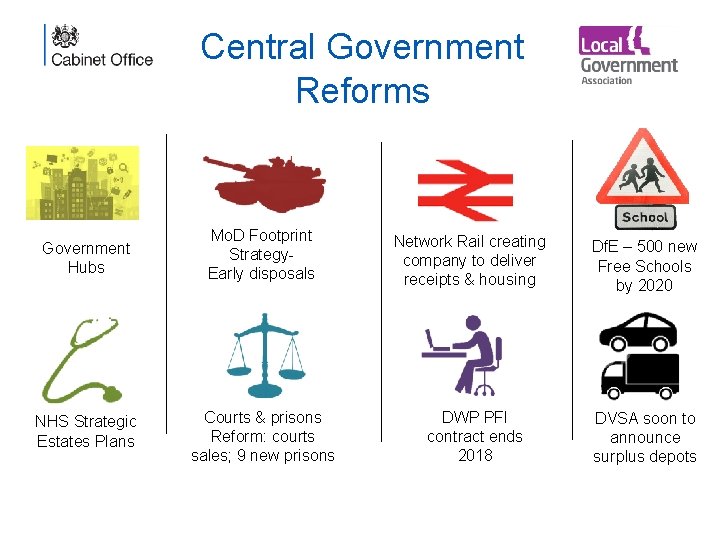 Cabinet Office

Central Government Reforms

Local Government Association

Government Hubs

MoD Footprint Strategy- Early disposals

Network Rail creating company to deliver receipts & housing

School

DfE – 500 new Free Schools by 2020

NHS Strategic Estates Plans

Courts & prisons Reform: courts sales; 9 new prisons

DWP PFI contract ends 2018

DVSA soon to announce surplus depots